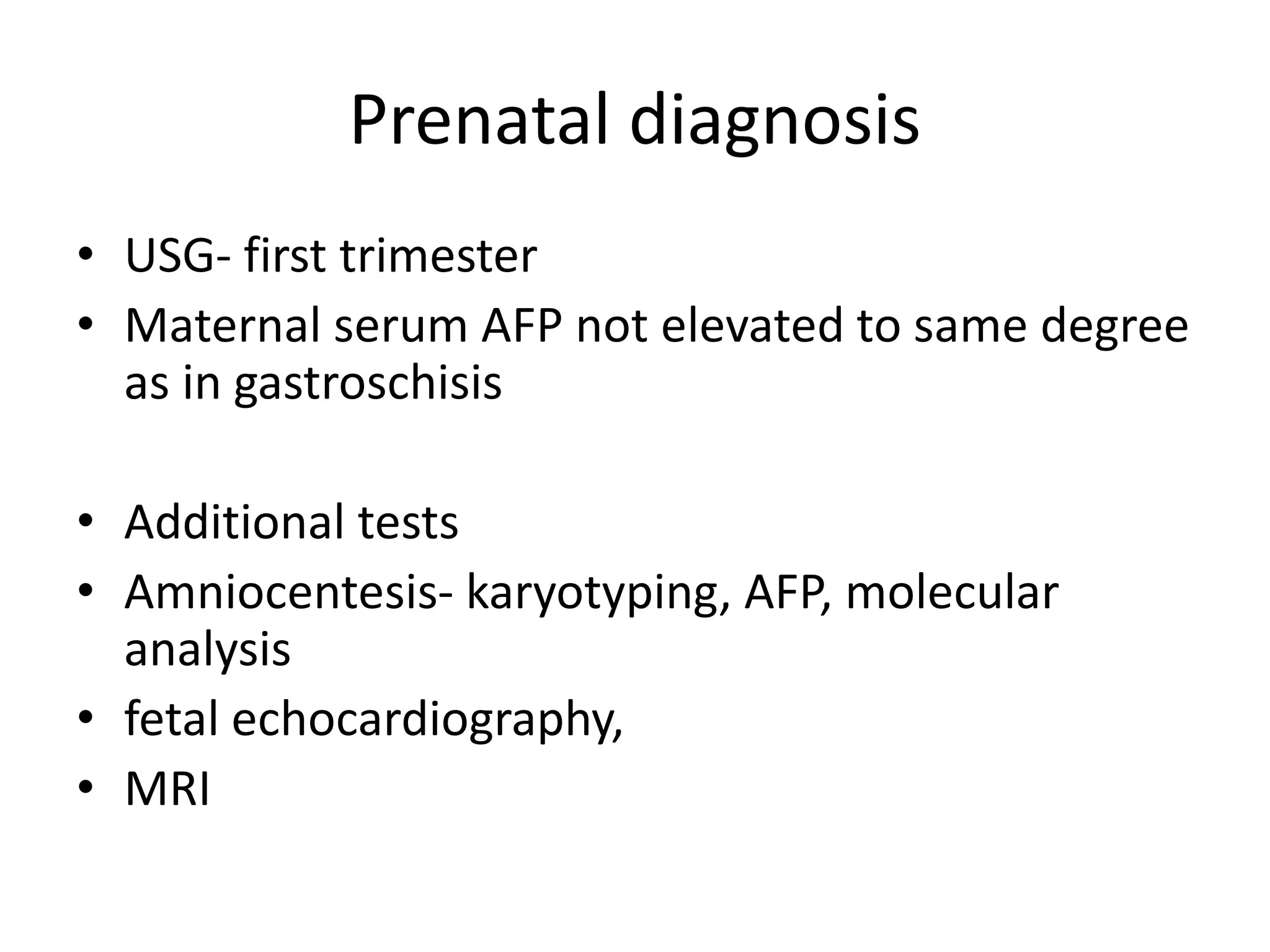 Prenatal diagnosis

• USG- first trimester
• Maternal serum AFP not elevated to same degree as in gastroschisis

• Additional tests
• Amniocentesis- karyotyping, AFP, molecular analysis
• fetal echocardiography,
• MRI